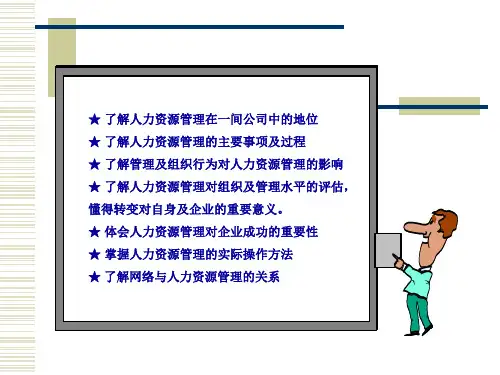 ★ 了解人力资源管理在一间公司中的地位
★ 了解人力资源管理的主要事项及过程
★ 了解管理及组织行为对人力资源管理的影响
★ 了解人力资源管理对组织及管理水平的评估，懂得转变对自身及企业的重要意义。
★ 体会人力资源管理对企业成功的重要性
★ 掌握人力资源管理的实际操作方法
★ 了解网络与人力资源管理的关系